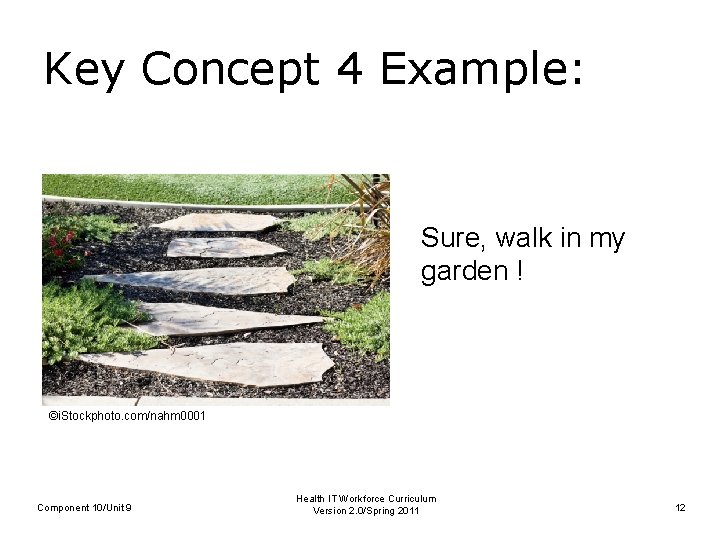 Key Concept 4 Example:

Sure, walk in my garden !

©iStockphoto.com/nahm0001

Component 10/Unit 9

Health IT Workforce Curriculum
Version 2.0/Spring 2011

12